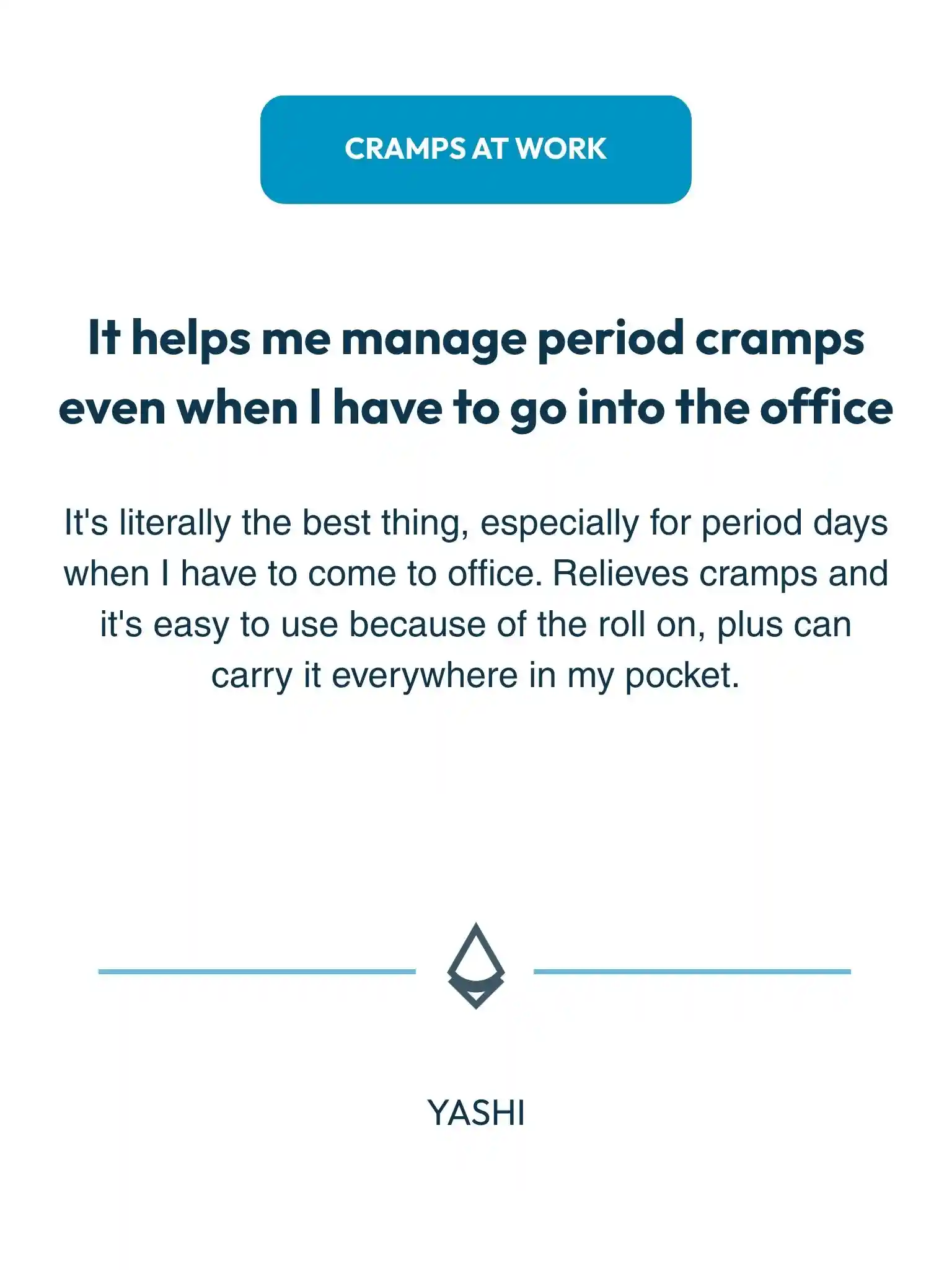 CRAMPS AT WORK

It helps me manage period cramps even when I have to go into the office

It's literally the best thing, especially for period days when I have to come to office. Relieves cramps and it's easy to use because of the roll on, plus can carry it everywhere in my pocket.

YASHI